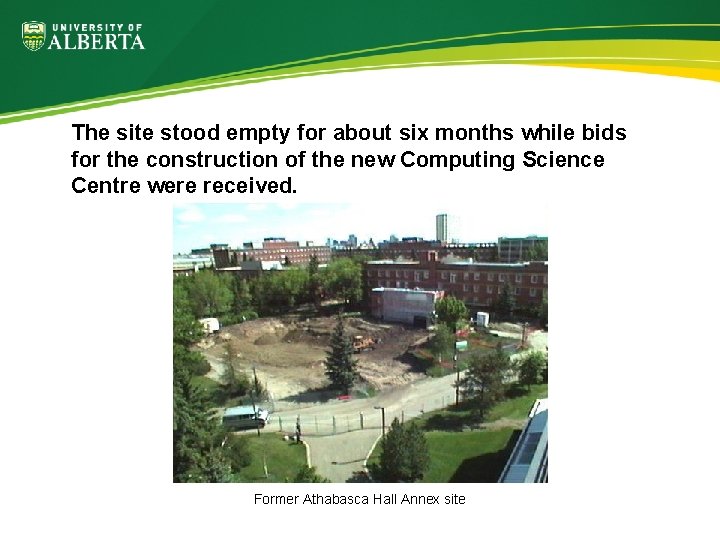 UNIVERSITY OF
ALBERTA

The site stood empty for about six months while bids for the construction of the new Computing Science Centre were received.

Former Athabasca Hall Annex site